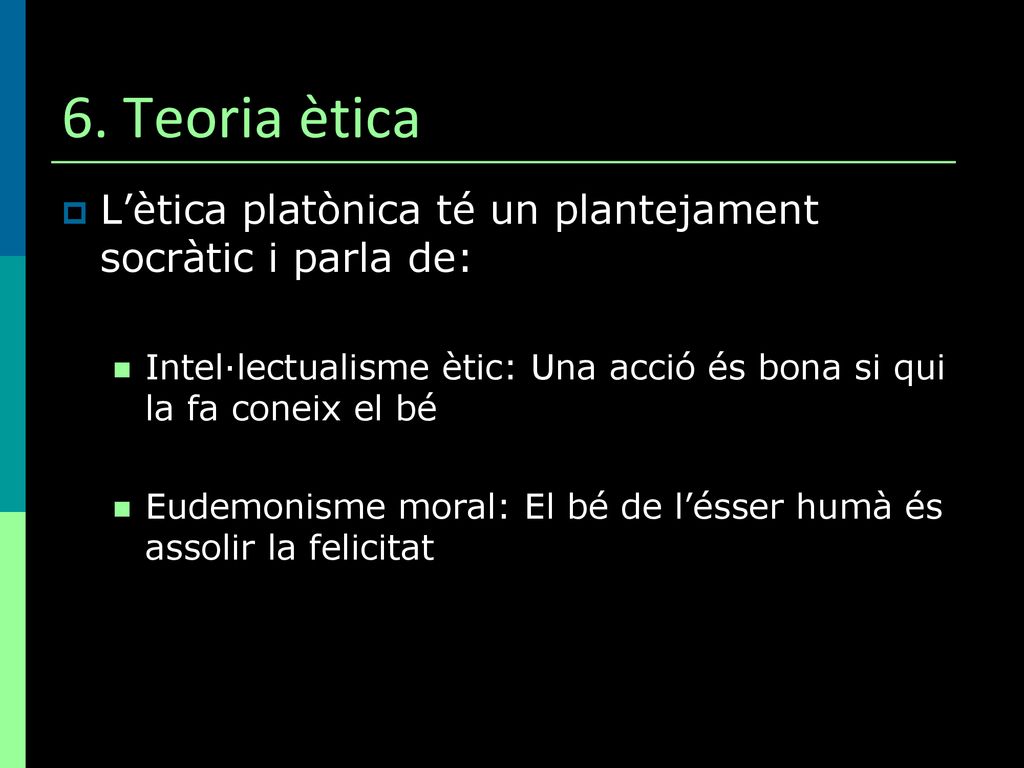 6. Teoria ètica

L’ètica platònica té un plantejament socràtic i parla de:

Intel·lectualisme ètic: Una acció és bona si qui la fa coneix el bé

Eudemonisme moral: El bé de l’ésser humà és assolir la felicitat